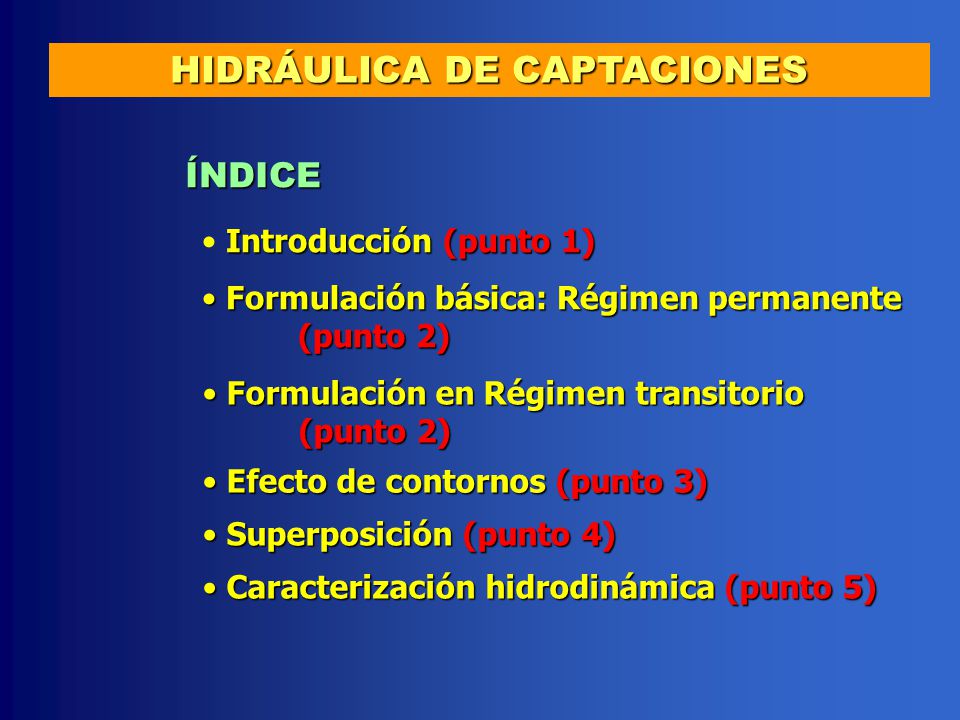 HIDRÁULICA DE CAPTACIONES

ÍNDICE

• Introducción (punto 1)

• Formulación básica: Régimen permanente (punto 2)

• Formulación en Régimen transitorio (punto 2)

• Efecto de contornos (punto 3)

• Superposición (punto 4)

• Caracterización hidrodinámica (punto 5)